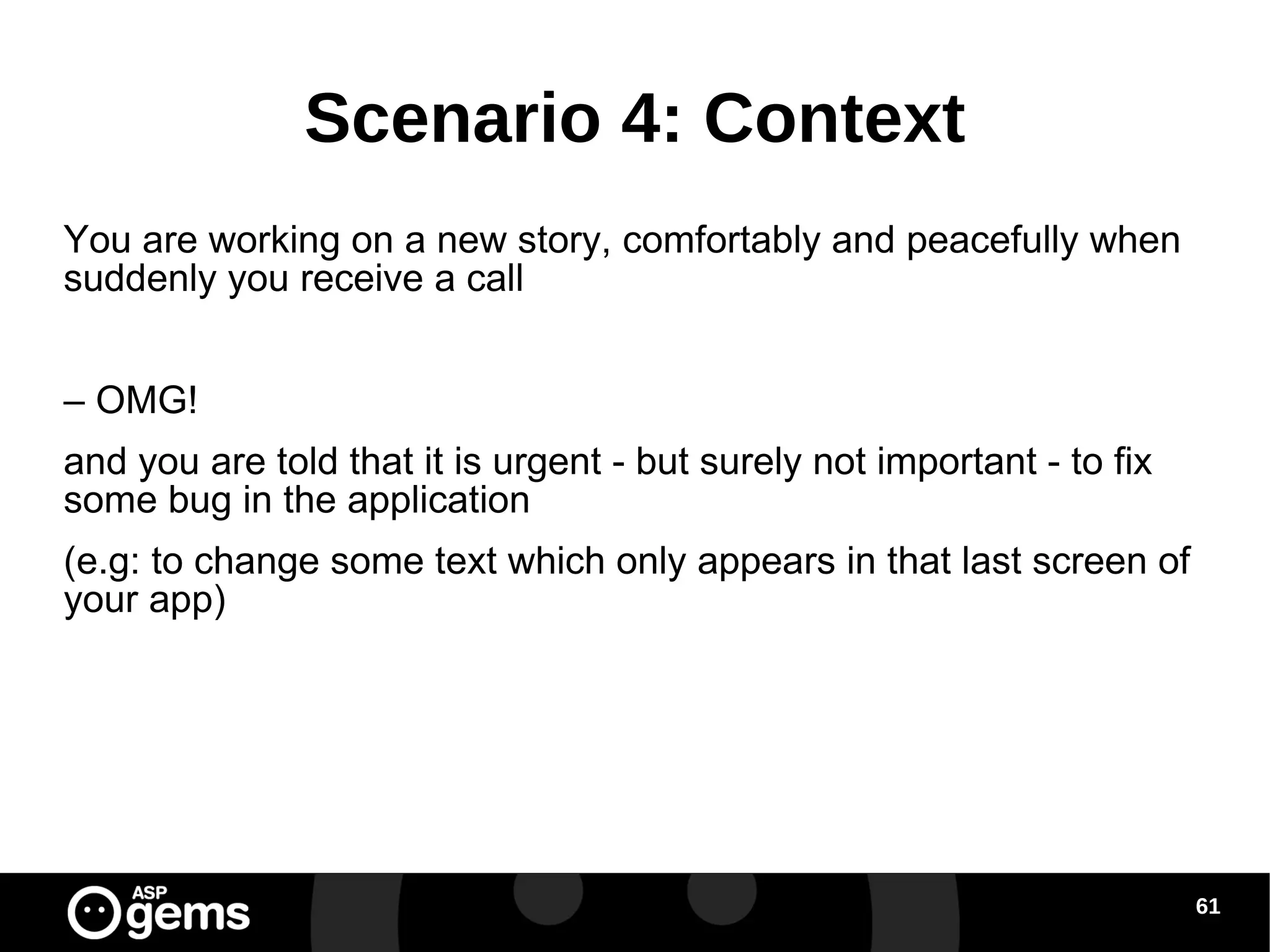 Scenario 4: Context

You are working on a new story, comfortably and peacefully when suddenly you receive a call

– OMG!

and you are told that it is urgent - but surely not important - to fix some bug in the application

(e.g: to change some text which only appears in that last screen of your app)

ASP gems

61